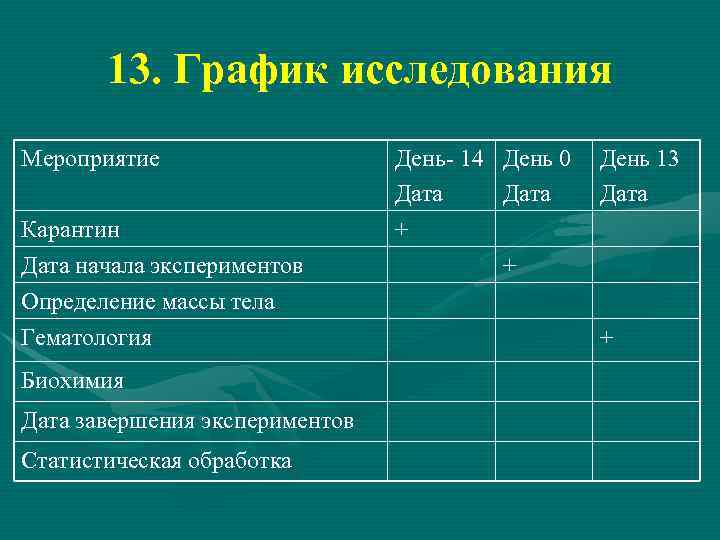 13. График исследования

| Мероприятие | День- 14 Дата | День 0 Дата | День 13 Дата |
|---|---|---|---|
| Карантин | + | | |
| Дата начала экспериментов | | + | |
| Определение массы тела | | | |
| Гематология | | | + |
| Биохимия | | | |
| Дата завершения экспериментов | | | |
| Статистическая обработка | | | |